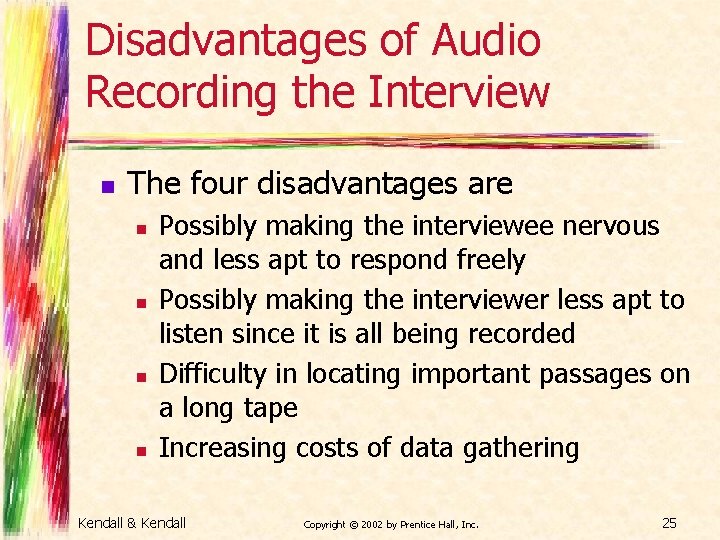 Disadvantages of Audio Recording the Interview

- The four disadvantages are
  - Possibly making the interviewee nervous and less apt to respond freely
  - Possibly making the interviewer less apt to listen since it is all being recorded
  - Difficulty in locating important passages on a long tape
  - Increasing costs of data gathering

Kendall & Kendall

Copyright © 2002 by Prentice Hall, Inc.

25